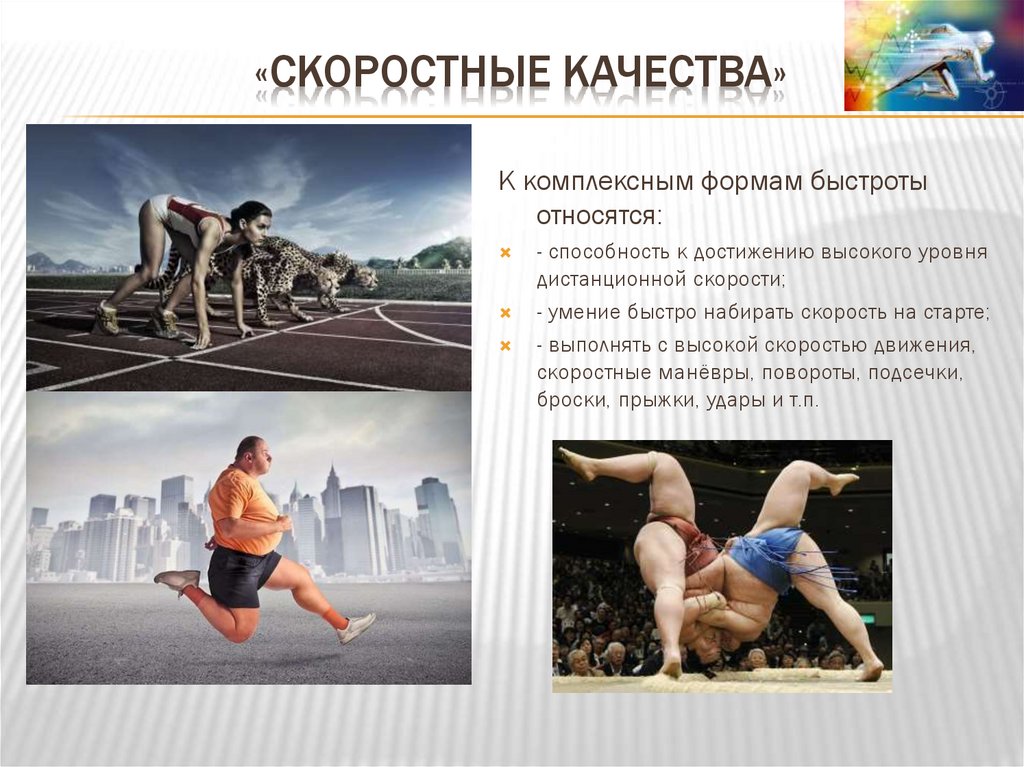 «СКОРОСТНЫЕ КАЧЕСТВА»

К комплексным формам быстроты относятся:

- способность к достижению высокого уровня дистанционной скорости;

- умение быстро набирать скорость на старте;

- выполнять с высокой скоростью движения, скоростные манёвры, повороты, подсечки, броски, прыжки, удары и т.п.